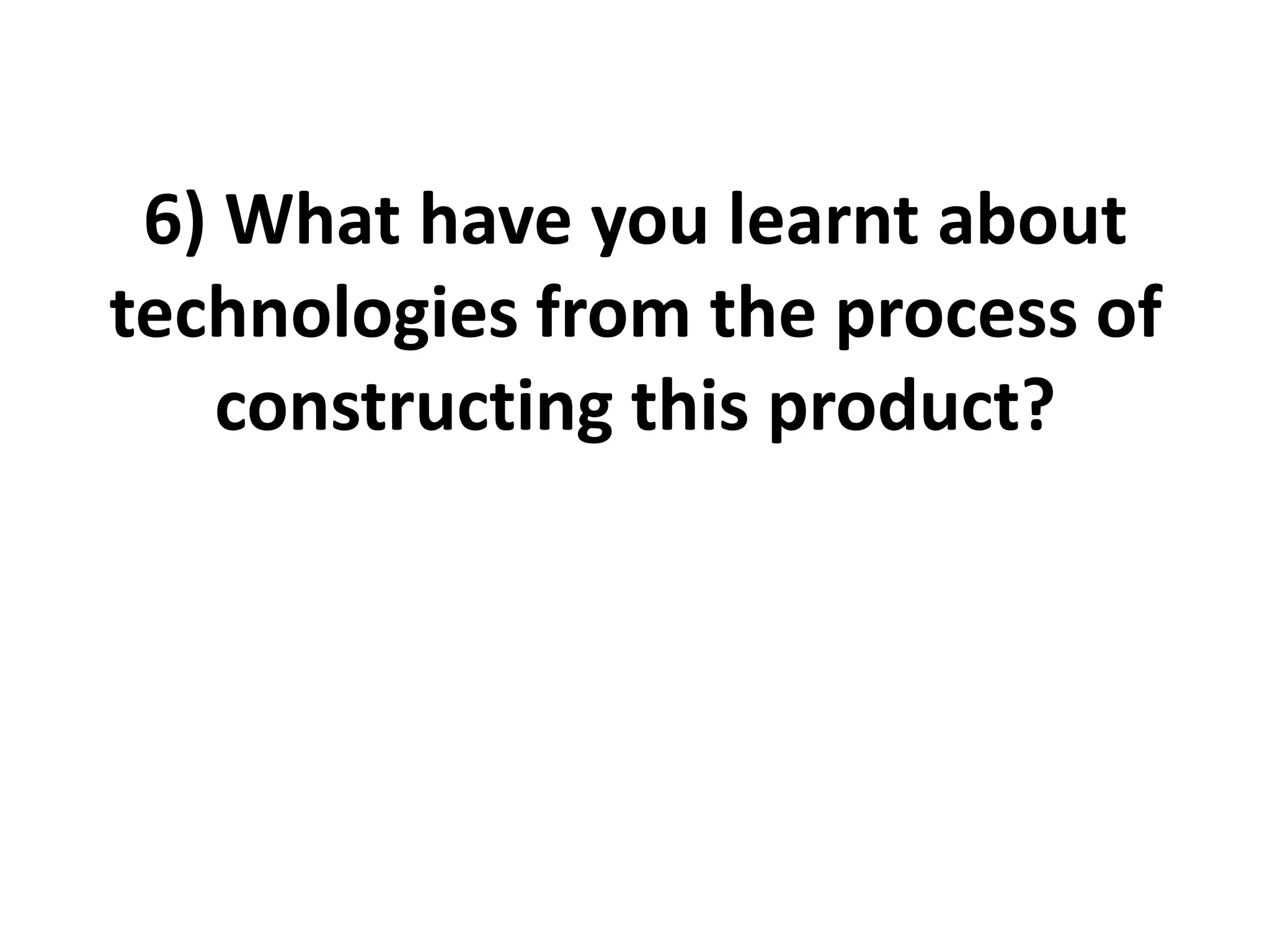 6) What have you learnt about technologies from the process of constructing this product?